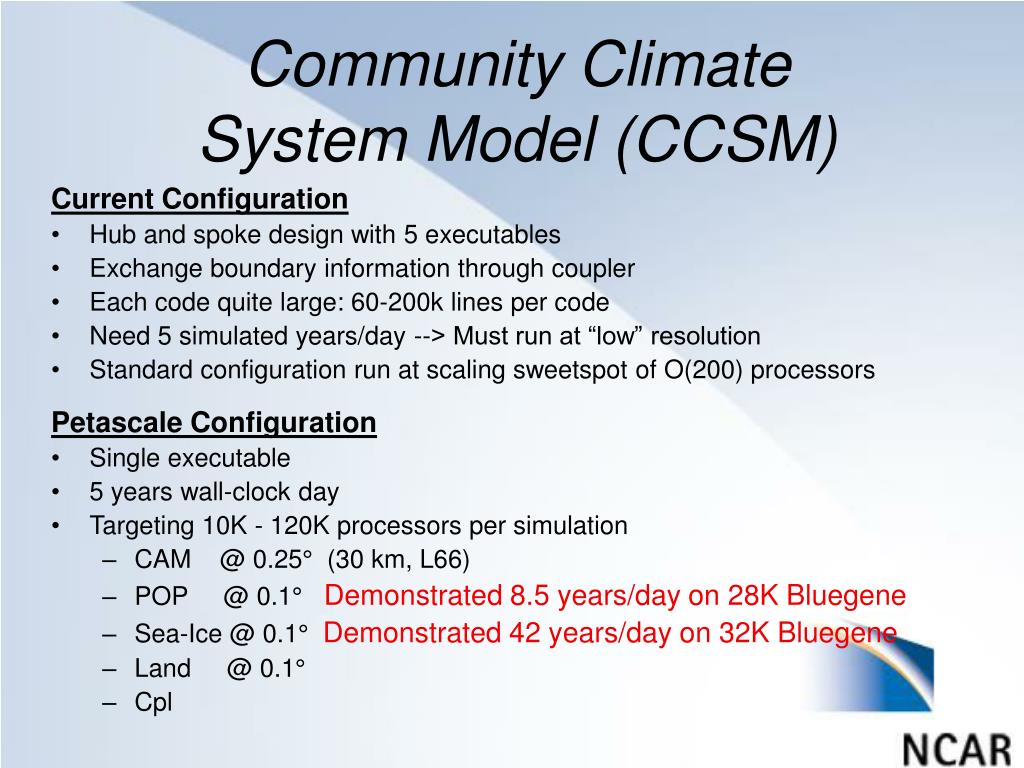 Community Climate System Model (CCSM)

Current Configuration
• Hub and spoke design with 5 executables
• Exchange boundary information through coupler
• Each code quite large: 60-200k lines per code
• Need 5 simulated years/day --> Must run at “low” resolution
• Standard configuration run at scaling sweetspot of O(200) processors

Petascale Configuration
• Single executable
• 5 years wall-clock day
• Targeting 10K - 120K processors per simulation
– CAM @ 0.25° (30 km, L66)
– POP @ 0.1° Demonstrated 8.5 years/day on 28K Bluegene
– Sea-Ice @ 0.1° Demonstrated 42 years/day on 32K Bluegene
– Land @ 0.1°
– Cpl

NCAR